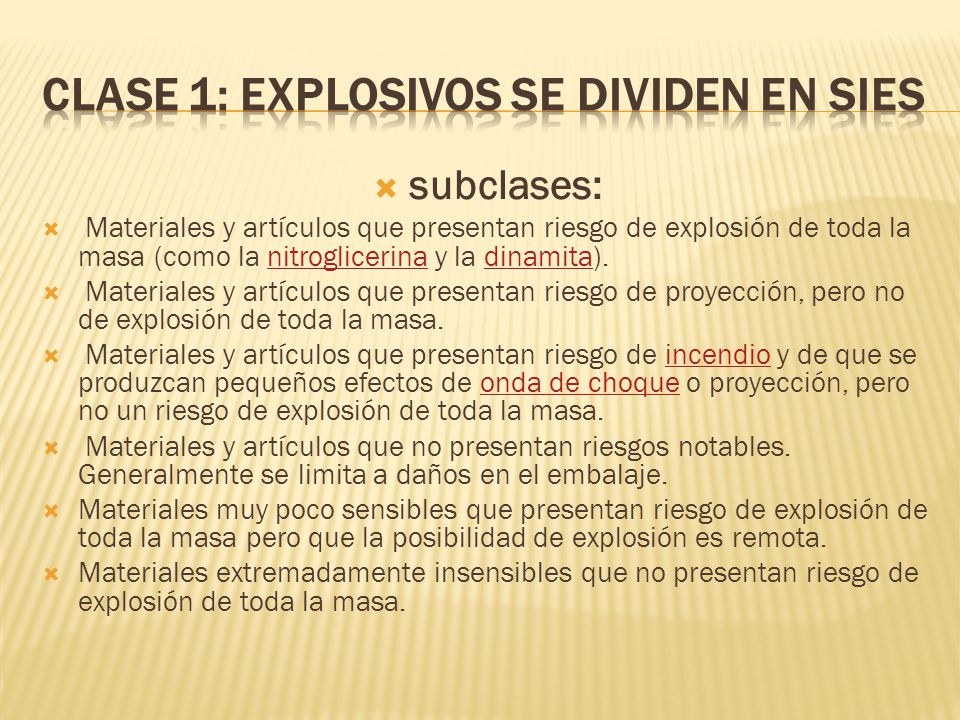 CLASE 1: EXPLOSIVOS SE DIVIDEN EN SIES

subclases:

Materiales y artículos que presentan riesgo de explosión de toda la masa (como la nitroglicerina y la dinamita).

Materiales y artículos que presentan riesgo de proyección, pero no de explosión de toda la masa.

Materiales y artículos que presentan riesgo de incendio y de que se produzcan pequeños efectos de onda de choque o proyección, pero no un riesgo de explosión de toda la masa.

Materiales y artículos que no presentan riesgos notables. Generalmente se limita a daños en el embalaje.

Materiales muy poco sensibles que presentan riesgo de explosión de toda la masa pero que la posibilidad de explosión es remota.

Materiales extremadamente insensibles que no presentan riesgo de explosión de toda la masa.